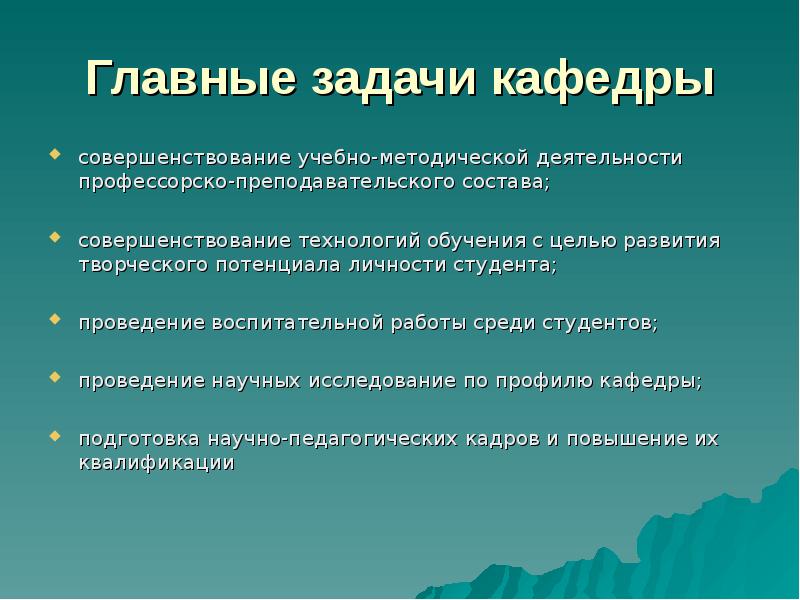 Главные задачи кафедры

совершенствование учебно-методической деятельности профессорско-преподавательского состава;

совершенствование технологий обучения с целью развития творческого потенциала личности студента;

проведение воспитательной работы среди студентов;

проведение научных исследование по профилю кафедры;

подготовка научно-педагогических кадров и повышение их квалификации